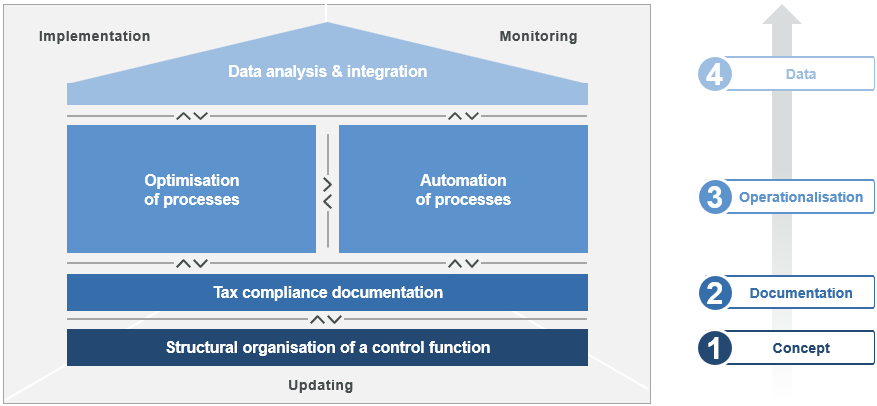 Implementation

Monitoring

Data analysis & integration

Optimisation of processes

Automation of processes

Tax compliance documentation

Structural organisation of a control function

Updating

4 Data

3 Operationalisation

2 Documentation

1 Concept